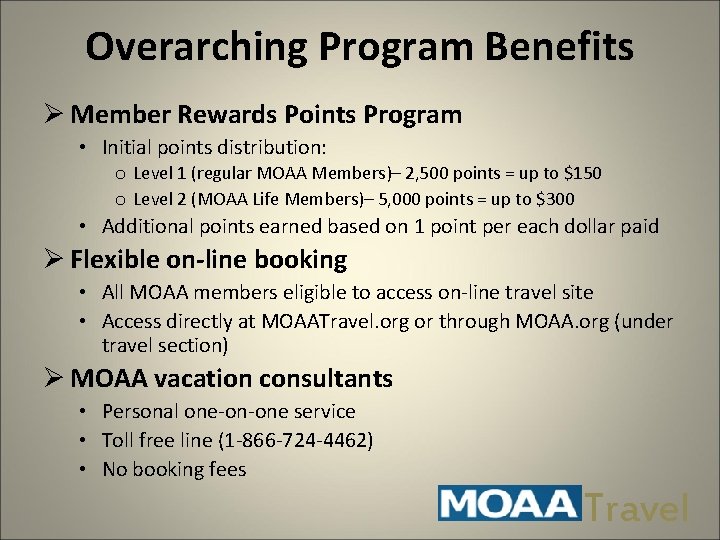 Overarching Program Benefits

➢ Member Rewards Points Program

• Initial points distribution:

o Level 1 (regular MOAA Members)– 2,500 points = up to \$150

o Level 2 (MOAA Life Members)– 5,000 points = up to \$300

• Additional points earned based on 1 point per each dollar paid

➢ Flexible on-line booking

• All MOAA members eligible to access on-line travel site

• Access directly at MOAATravel.org or through MOAA.org (under travel section)

➢ MOAA vacation consultants

• Personal one-on-one service

• Toll free line (1-866-724-4462)

• No booking fees

MOAA Travel